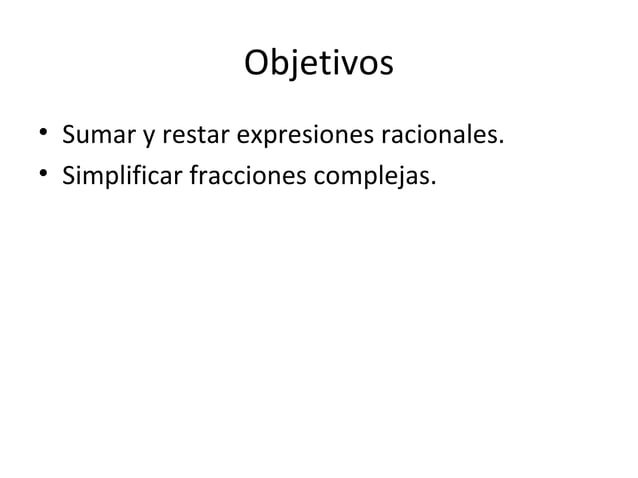 Objetivos

• Sumar y restar expresiones racionales.
• Simplificar fracciones complejas.